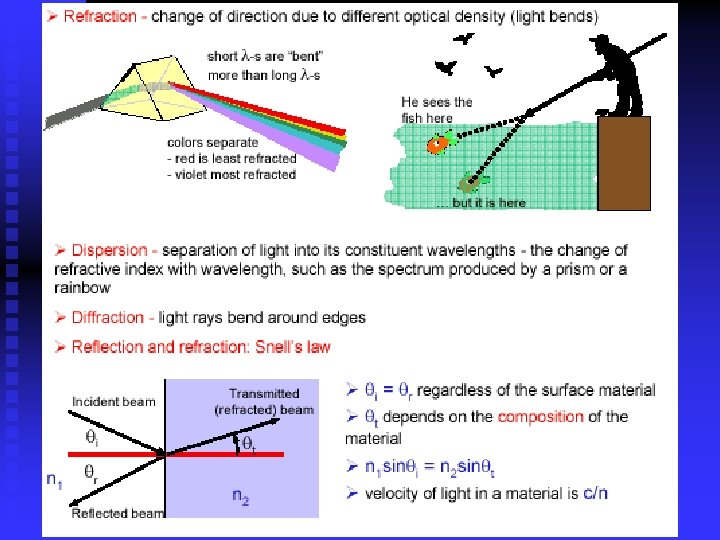 ➢ Refraction - change of direction due to different optical density (light bends)

short $\lambda$-s are "bent" more than long $\lambda$-s

colors separate
- red is least refracted
- violet most refracted

He sees the fish here

... but it is here

➢ Dispersion - separation of light into its constituent wavelengths - the change of refractive index with wavelength, such as the spectrum produced by a prism or a rainbow

➢ Diffraction - light rays bend around edges

➢ Reflection and refraction: Snell's law

Incident beam

Transmitted (refracted) beam

$\theta_i$

$\theta_t$

$\theta_r$

$n_1$

$n_2$

Reflected beam

➢ $\theta_i = \theta_r$ regardless of the surface material

➢ $\theta_t$ depends on the composition of the material

➢ $n_1 \sin\theta_i = n_2 \sin\theta_t$

➢ velocity of light in a material is c/n